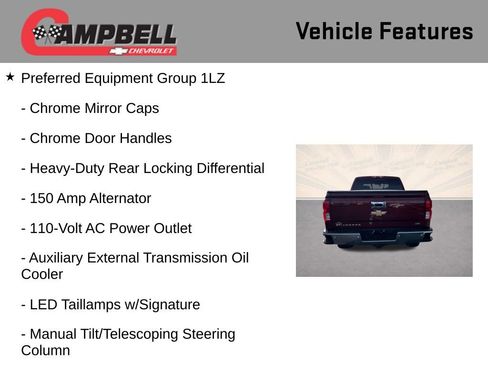 CAMPBELL
CHEVROLET

Vehicle Features

★ Preferred Equipment Group 1LZ

- Chrome Mirror Caps

- Chrome Door Handles

- Heavy-Duty Rear Locking Differential

- 150 Amp Alternator

- 110-Volt AC Power Outlet

- Auxiliary External Transmission Oil Cooler

- LED Taillamps w/Signature

- Manual Tilt/Telescoping Steering Column